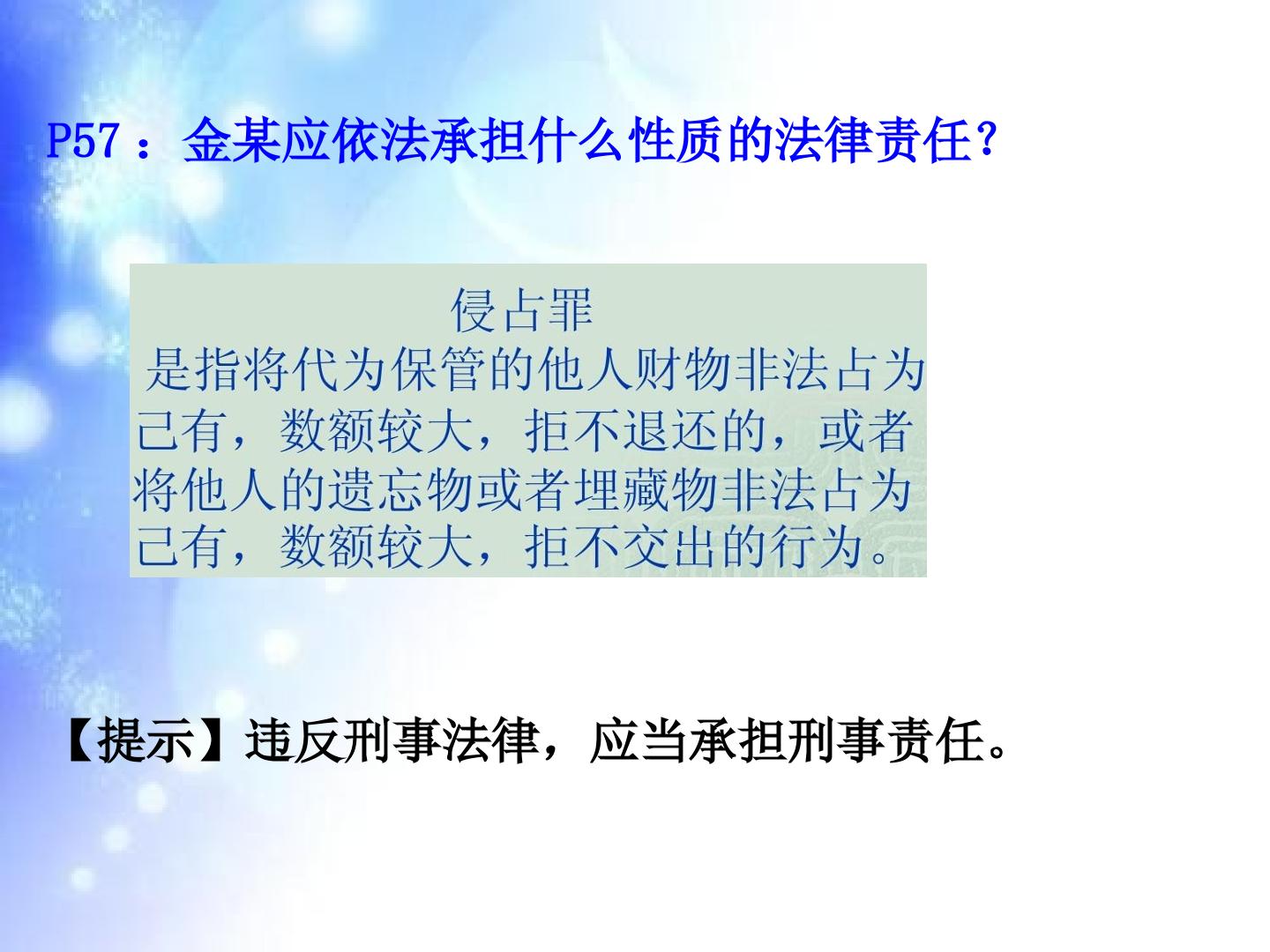 P57：金某应依法承担什么性质的法律责任？

侵占罪

是指将代为保管的他人财物非法占为己有，数额较大，拒不退还的，或者将他人的遗忘物或者埋藏物非法占为己有，数额较大，拒不交出的行为。

【提示】违反刑事法律，应当承担刑事责任。